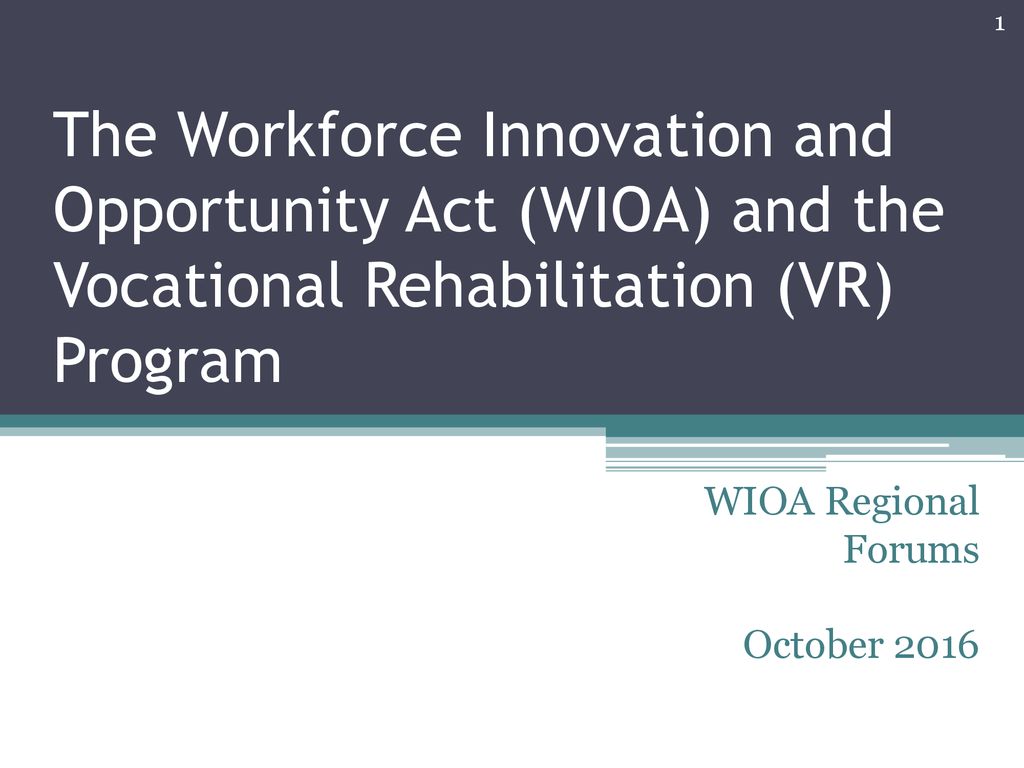 1

The Workforce Innovation and Opportunity Act (WIOA) and the Vocational Rehabilitation (VR) Program

WIOA Regional Forums

October 2016